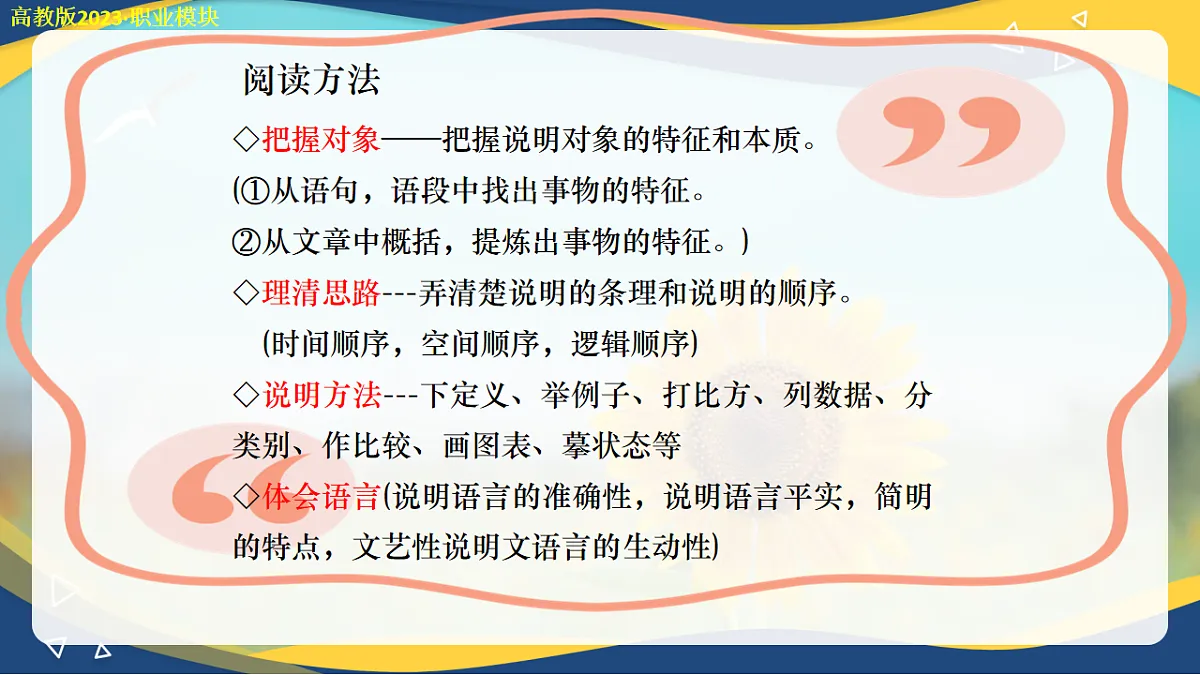 高教版2023·职业模块

阅读方法

◇把握对象——把握说明对象的特征和本质。
(①从语句，语段中找出事物的特征。
②从文章中概括，提炼出事物的特征。)

◇理清思路---弄清楚说明的条理和说明的顺序。
(时间顺序，空间顺序，逻辑顺序)

◇说明方法---下定义、举例子、打比方、列数据、分类别、作比较、画图表、摹状态等

◇体会语言(说明语言的准确性，说明语言平实，简明的特点，文艺性说明文语言的生动性)